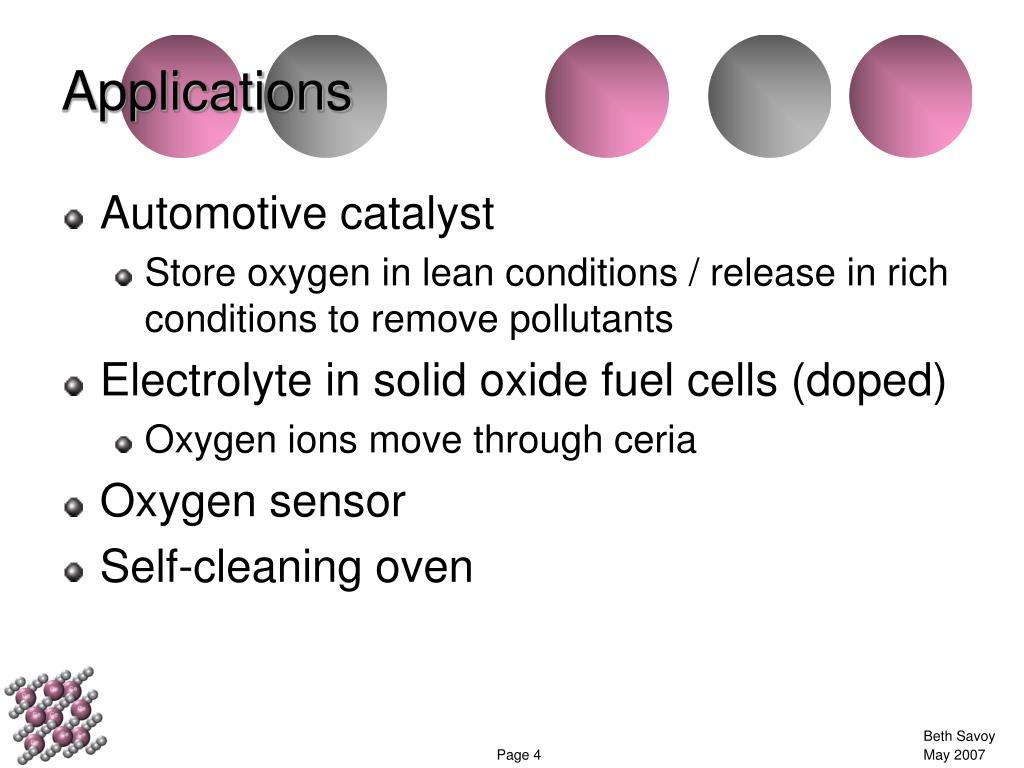 Applications

Automotive catalyst
Store oxygen in lean conditions / release in rich conditions to remove pollutants
Electrolyte in solid oxide fuel cells (doped)
Oxygen ions move through ceria
Oxygen sensor
Self-cleaning oven

Page 4

Beth Savoy
May 2007